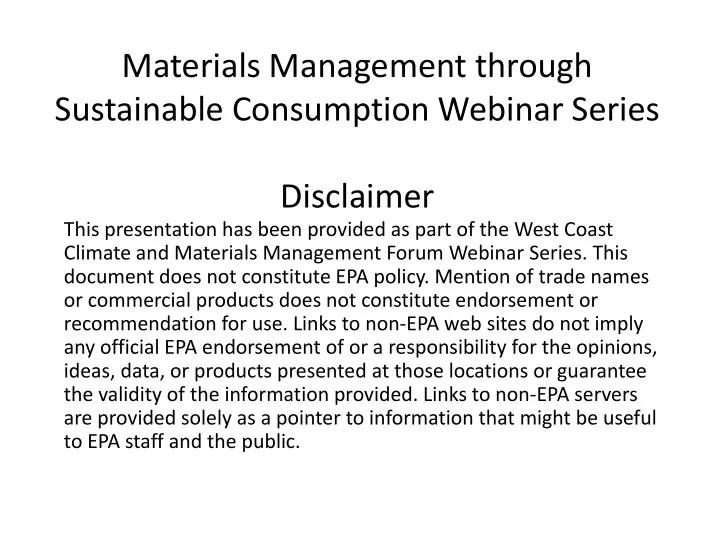 Materials Management through Sustainable Consumption Webinar Series

Disclaimer

This presentation has been provided as part of the West Coast Climate and Materials Management Forum Webinar Series. This document does not constitute EPA policy. Mention of trade names or commercial products does not constitute endorsement or recommendation for use. Links to non-EPA web sites do not imply any official EPA endorsement of or a responsibility for the opinions, ideas, data, or products presented at those locations or guarantee the validity of the information provided. Links to non-EPA servers are provided solely as a pointer to information that might be useful to EPA staff and the public.